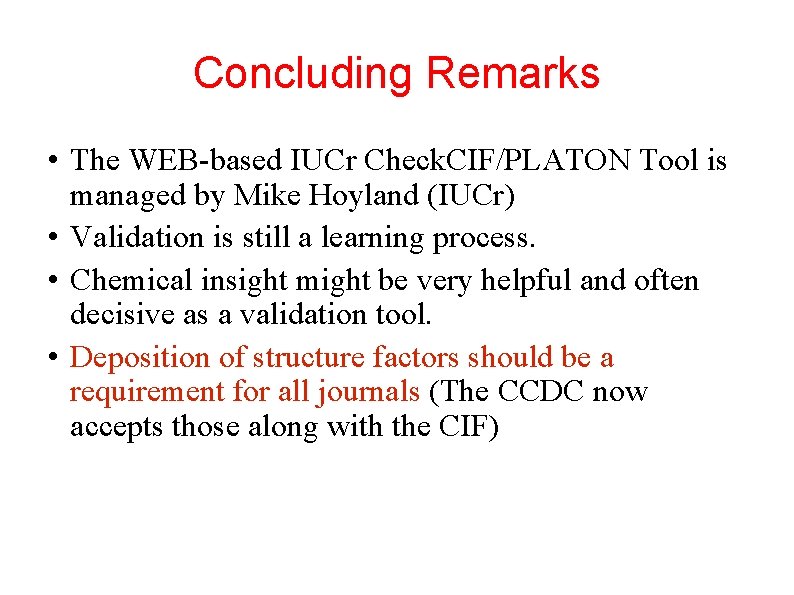 Concluding Remarks

• The WEB-based IUCr CheckCIF/PLATON Tool is managed by Mike Hoyland (IUCr)
• Validation is still a learning process.
• Chemical insight might be very helpful and often decisive as a validation tool.
• Deposition of structure factors should be a requirement for all journals (The CCDC now accepts those along with the CIF)